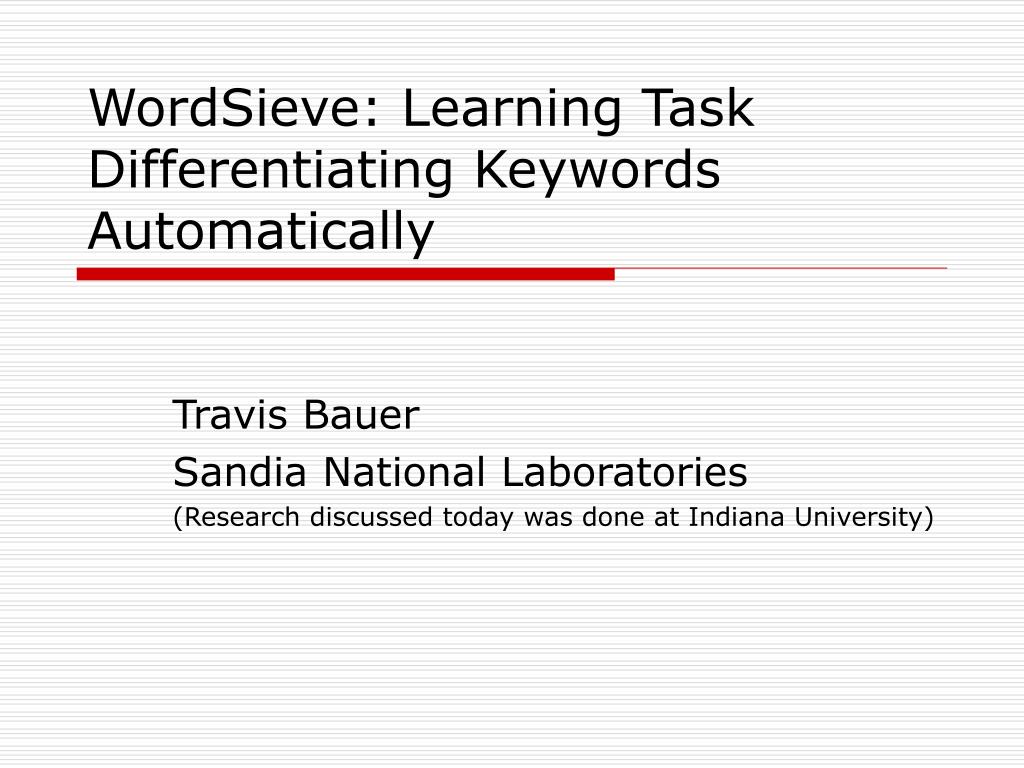 WordSieve: Learning Task Differentiating Keywords Automatically

Travis Bauer

Sandia National Laboratories

(Research discussed today was done at Indiana University)